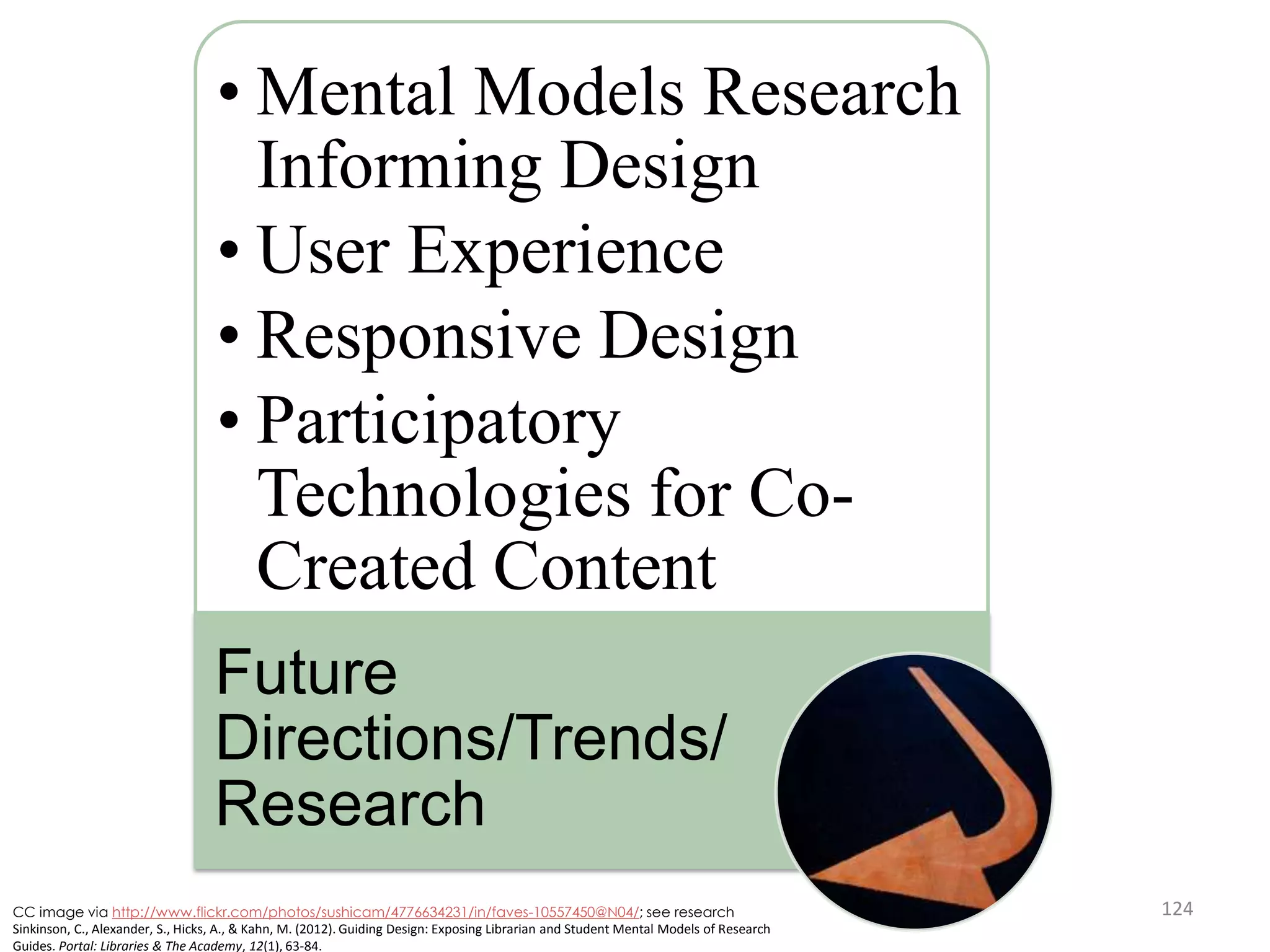 • Mental Models Research Informing Design
• User Experience
• Responsive Design
• Participatory Technologies for Co-Created Content

Future Directions/Trends/ Research

CC image via http://www.flickr.com/photos/sushicam/4776634231/in/faves-10557450@N04/; see research Sinkinson, C., Alexander, S., Hicks, A., & Kahn, M. (2012). Guiding Design: Exposing Librarian and Student Mental Models of Research Guides. Portal: Libraries & The Academy, 12(1), 63-84.

124